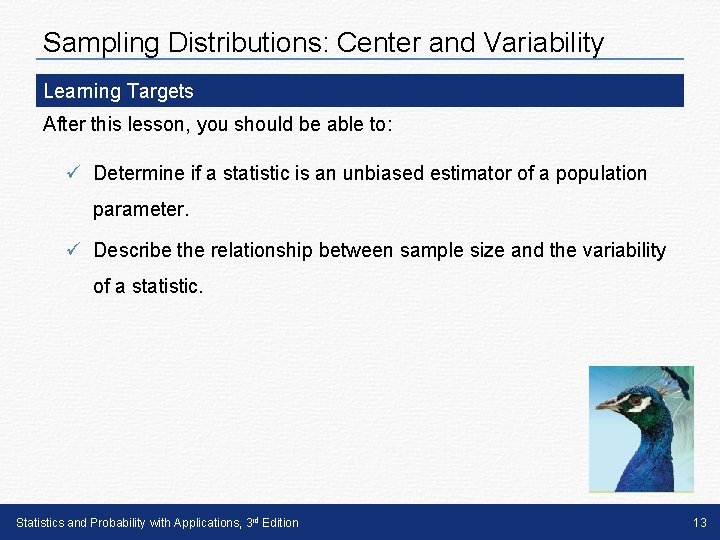 Sampling Distributions: Center and Variability

Learning Targets

After this lesson, you should be able to:

✓ Determine if a statistic is an unbiased estimator of a population parameter.

✓ Describe the relationship between sample size and the variability of a statistic.

Statistics and Probability with Applications, 3rd Edition

13